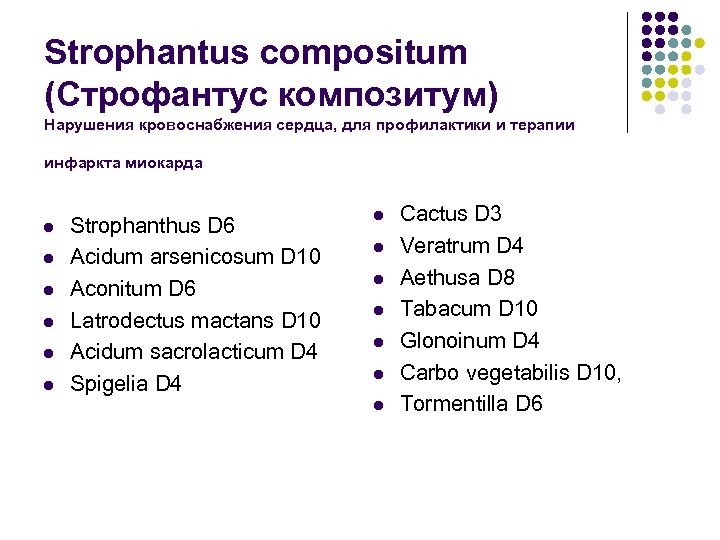 Strophantus compositum (Строфантус композитум)
Нарушения кровоснабжения сердца, для профилактики и терапии

инфаркта миокарда

- Strophanthus D6
- Acidum arsenicosum D10
- Aconitum D6
- Latrodectus mactans D10
- Acidum sacrolacticum D4
- Spigelia D4

- Cactus D3
- Veratrum D4
- Aethusa D8
- Tabacum D10
- Glonoinum D4
- Carbo vegetabilis D10,
- Tormentilla D6